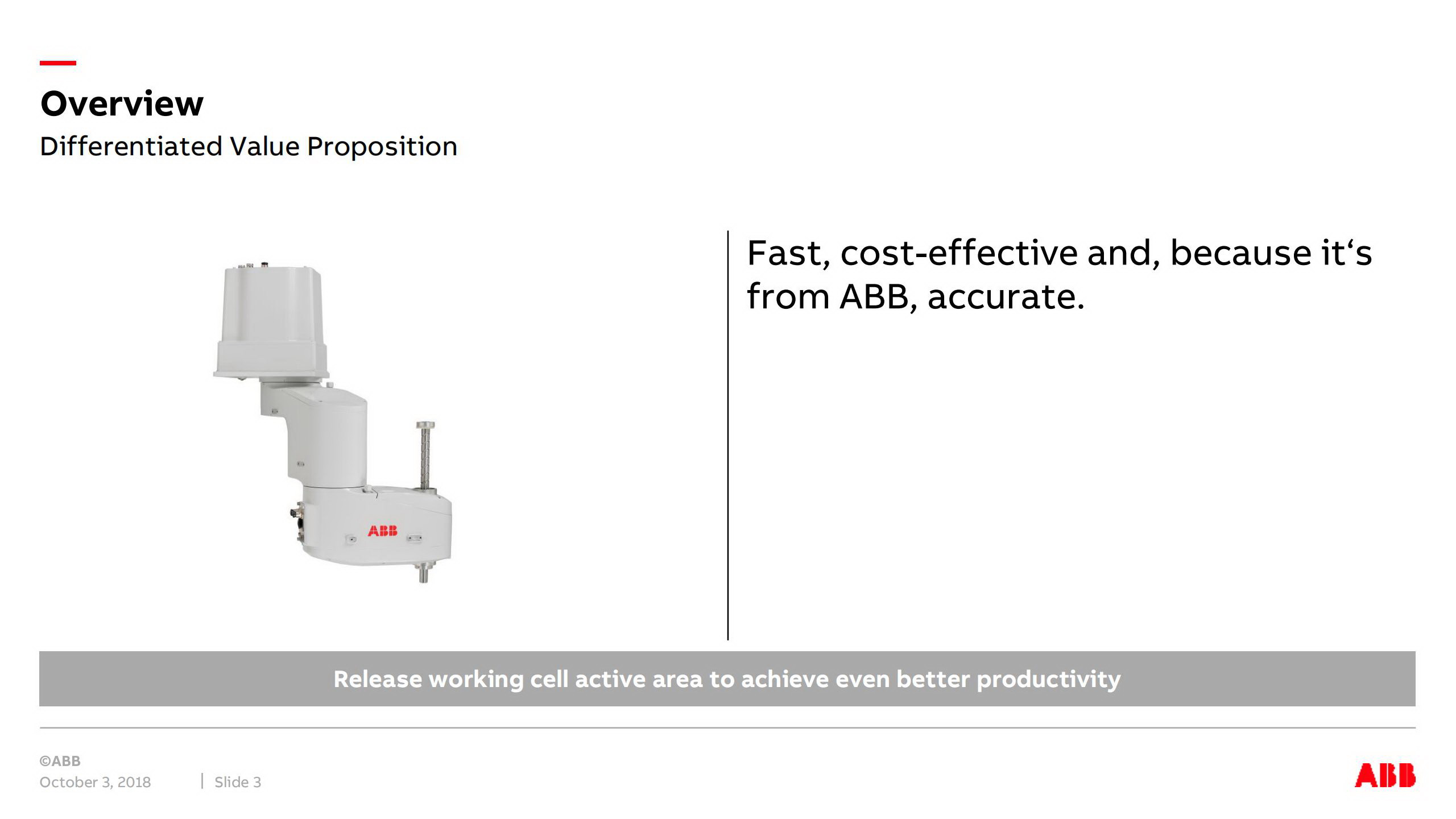 Overview
Differentiated Value Proposition

ABB

Fast, cost-effective and, because it‘s from ABB, accurate.

Release working cell active area to achieve even better productivity

©ABB
October 3, 2018 | Slide 3

ABB